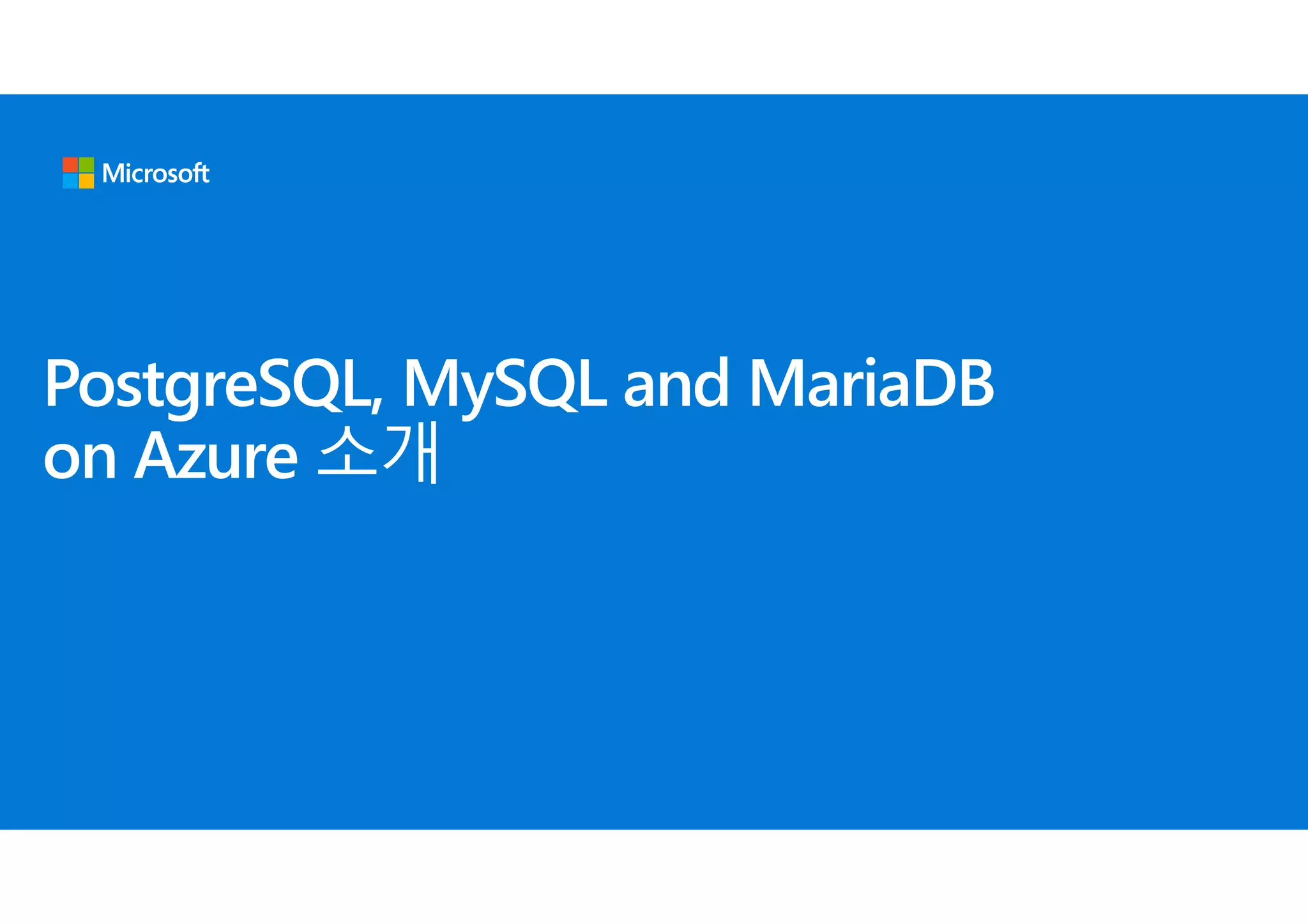 Microsoft

PostgreSQL, MySQL and MariaDB on Azure 소개